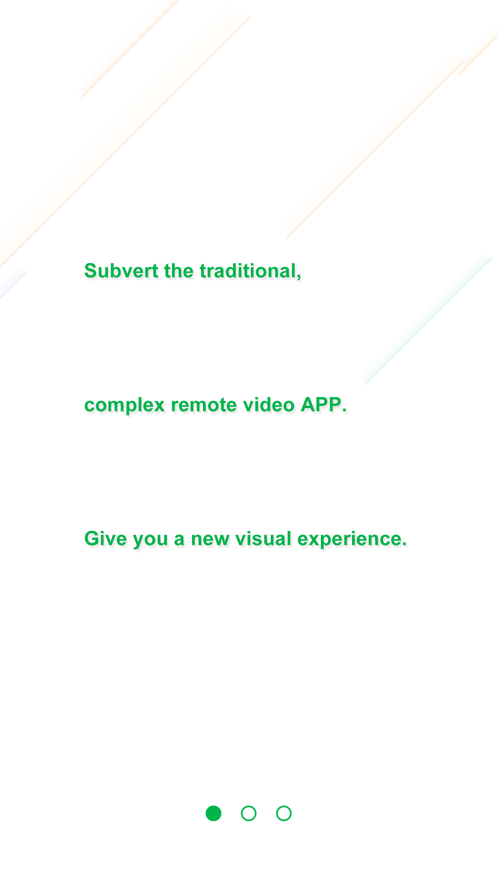 Subvert the traditional,

complex remote video APP.

Give you a new visual experience.